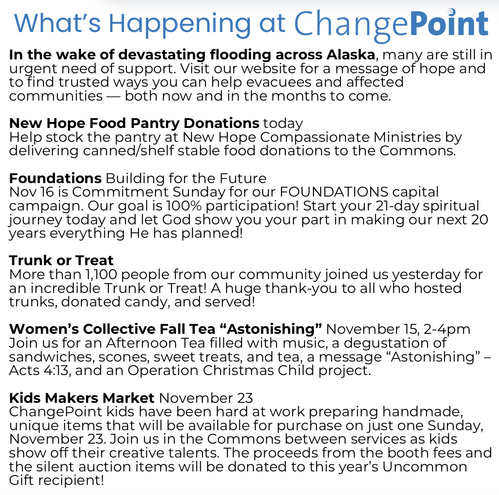 What's Happening at ChangePoint

In the wake of devastating flooding across Alaska, many are still in urgent need of support. Visit our website for a message of hope and to find trusted ways you can help evacuees and affected communities — both now and in the months to come.

New Hope Food Pantry Donations today
Help stock the pantry at New Hope Compassionate Ministries by delivering canned/shelf stable food donations to the Commons.

Foundations Building for the Future
Nov 16 is Commitment Sunday for our FOUNDATIONS capital campaign. Our goal is 100% participation! Start your 21-day spiritual journey today and let God show you your part in making our next 20 years everything He has planned!

Trunk or Treat
More than 1,100 people from our community joined us yesterday for an incredible Trunk or Treat! A huge thank-you to all who hosted trunks, donated candy, and served!

Women's Collective Fall Tea "Astonishing" November 15, 2-4pm
Join us for an Afternoon Tea filled with music, a degustation of sandwiches, scones, sweet treats, and tea, a message "Astonishing" – Acts 4:13, and an Operation Christmas Child project.

Kids Makers Market November 23
ChangePoint kids have been hard at work preparing handmade, unique items that will be available for purchase on just one Sunday, November 23. Join us in the Commons between services as kids show off their creative talents. The proceeds from the booth fees and the silent auction items will be donated to this year's Uncommon Gift recipient!